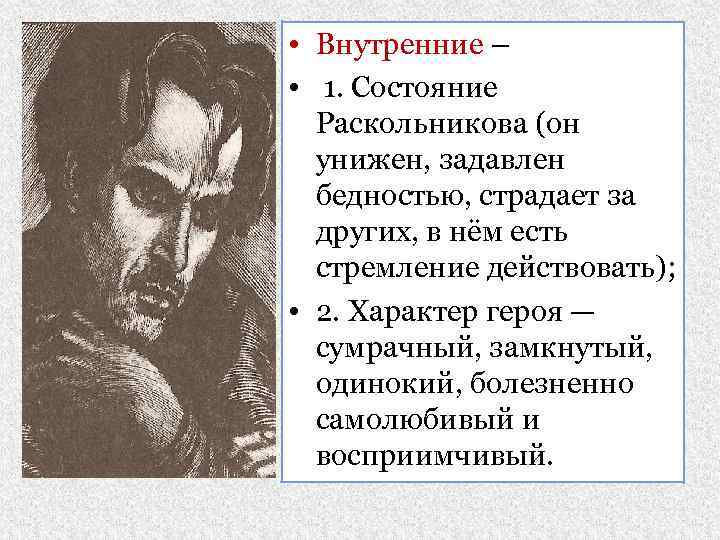 • Внутренние –

• 1. Состояние Раскольникова (он унижен, задавлен бедностью, страдает за других, в нём есть стремление действовать);

• 2. Характер героя — сумрачный, замкнутый, одинокий, болезненно самолюбивый и восприимчивый.